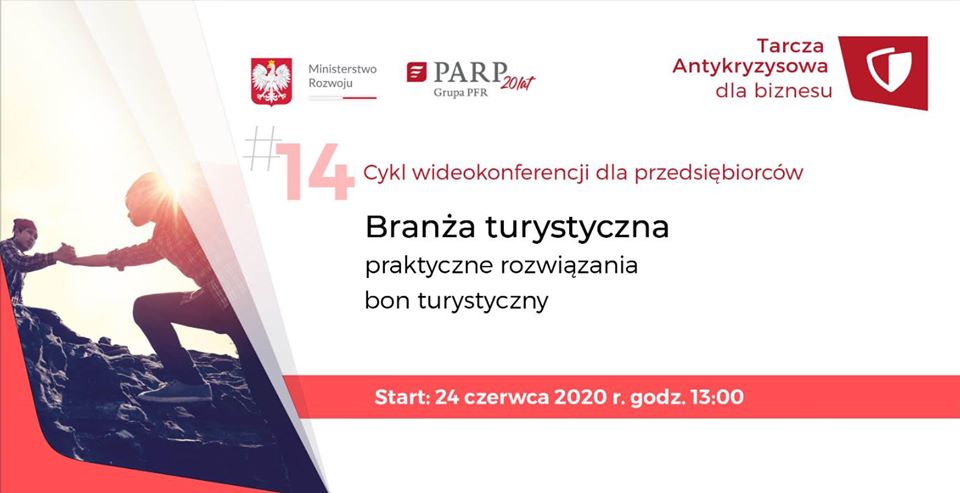 Ministerstwo Rozwoju

PARP 20 lat
Grupa PFR

Tarcza Antykryzysowa dla biznesu

#14 Cykl wideokonferencji dla przedsiębiorców

Branża turystyczna
praktyczne rozwiązania
bon turystyczny

Start: 24 czerwca 2020 r. godz. 13:00